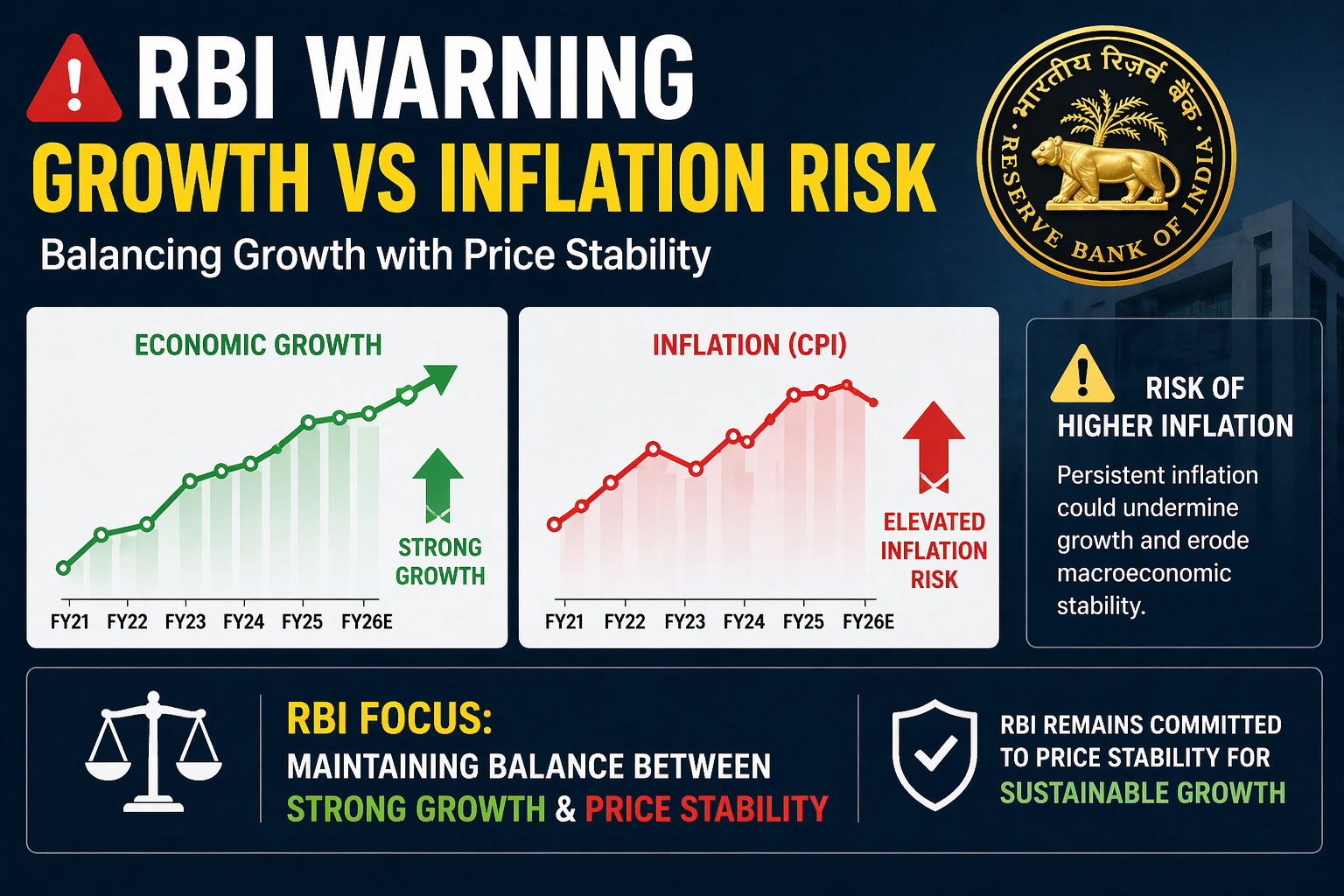 RBI WARNING
GROWTH VS INFLATION RISK
Balancing Growth with Price Stability

भारतीय रिज़र्व बैंक
RESERVE BANK OF INDIA

ECONOMIC GROWTH
STRONG GROWTH
FY21 FY22 FY23 FY24 FY25 FY26E

INFLATION (CPI)
ELEVATED INFLATION RISK
FY21 FY22 FY23 FY24 FY25 FY26E

RISK OF HIGHER INFLATION
Persistent inflation could undermine growth and erode macroeconomic stability.

RBI FOCUS:
MAINTAINING BALANCE BETWEEN STRONG GROWTH & PRICE STABILITY

RBI REMAINS COMMITTED TO PRICE STABILITY FOR SUSTAINABLE GROWTH